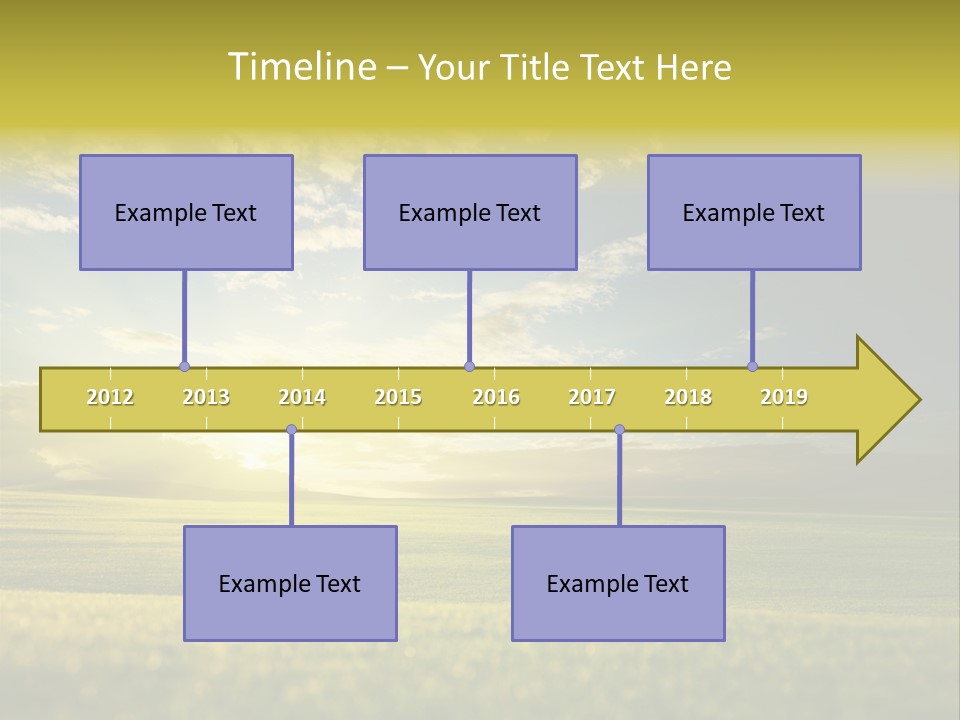 Timeline – Your Title Text Here

Example Text

Example Text

Example Text

2012 2013 2014 2015 2016 2017 2018 2019

Example Text

Example Text